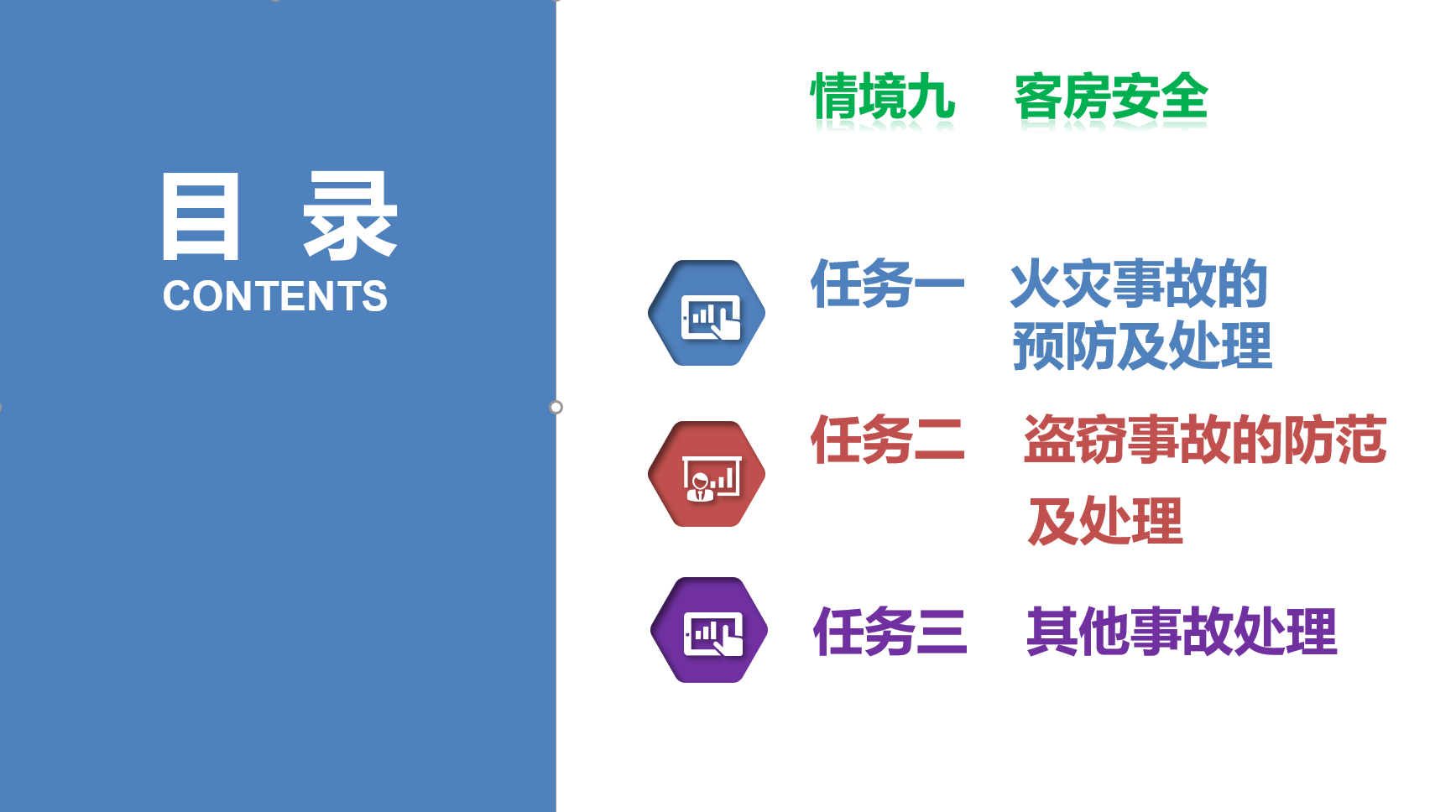 目　录
CONTENTS

情境九　客房安全

任务一　火灾事故的预防及处理

任务二　盗窃事故的防范及处理

任务三　其他事故处理